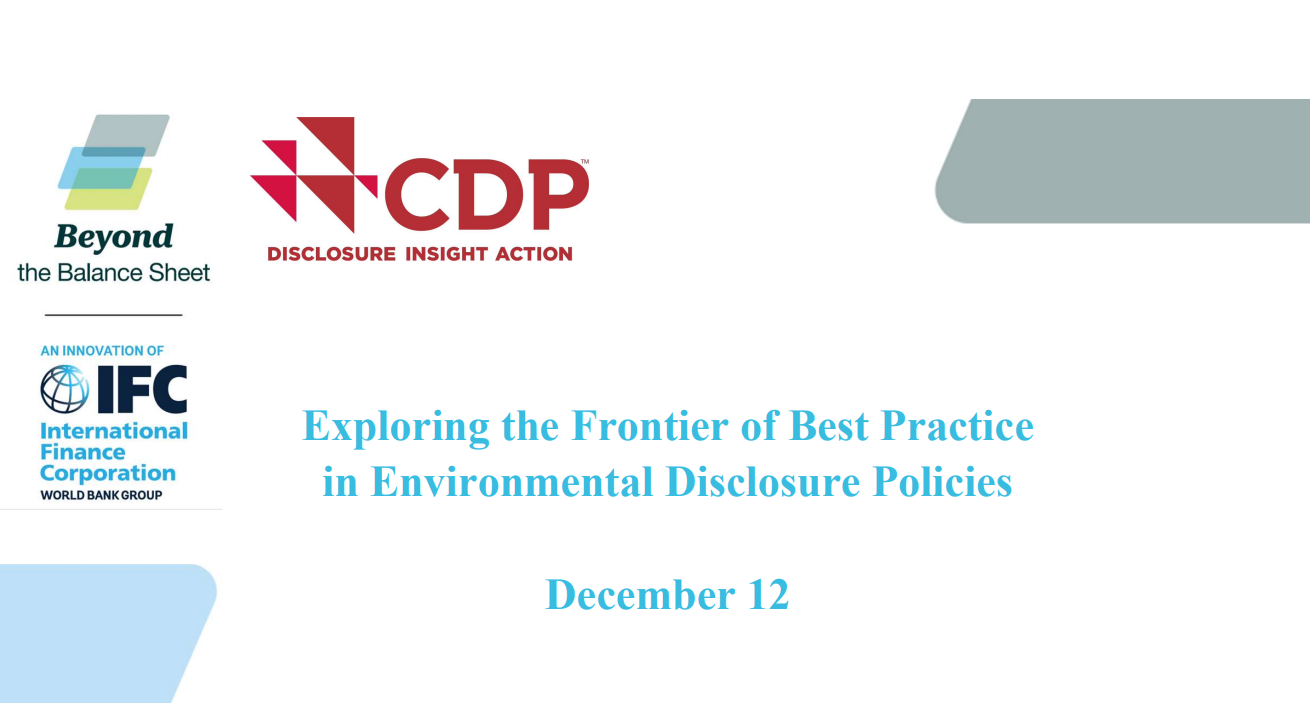 Beyond
the Balance Sheet

AN INNOVATION OF
IFC
International Finance Corporation
WORLD BANK GROUP

CDP™
DISCLOSURE INSIGHT ACTION

Exploring the Frontier of Best Practice in Environmental Disclosure Policies

December 12